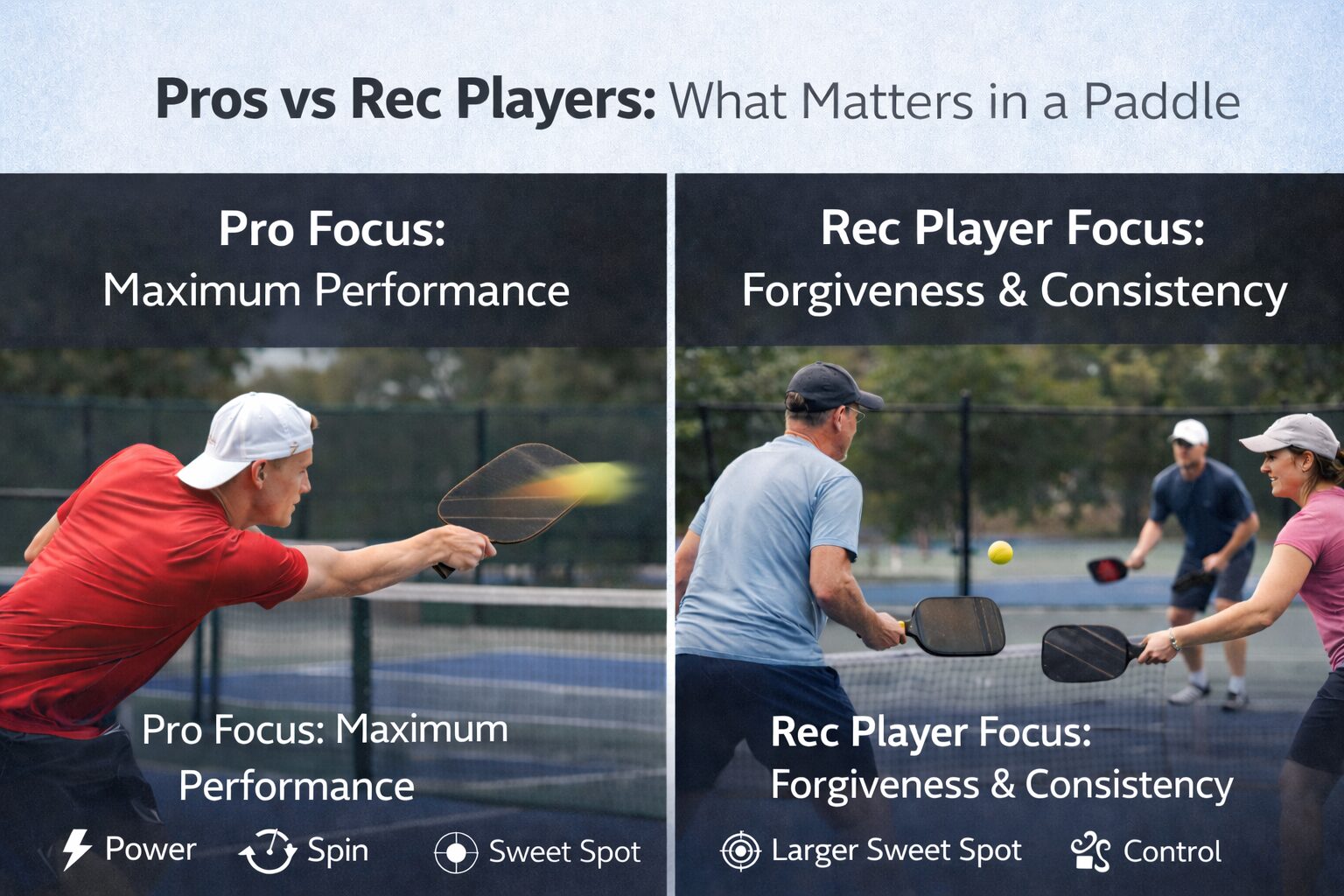 Pros vs Rec Players: What Matters in a Paddle

Pro Focus:
Maximum Performance

Pro Focus: Maximum Performance

Power
Spin
Sweet Spot

Rec Player Focus:
Forgiveness & Consistency

Rec Player Focus:
Forgiveness & Consistency

Larger Sweet Spot
Control